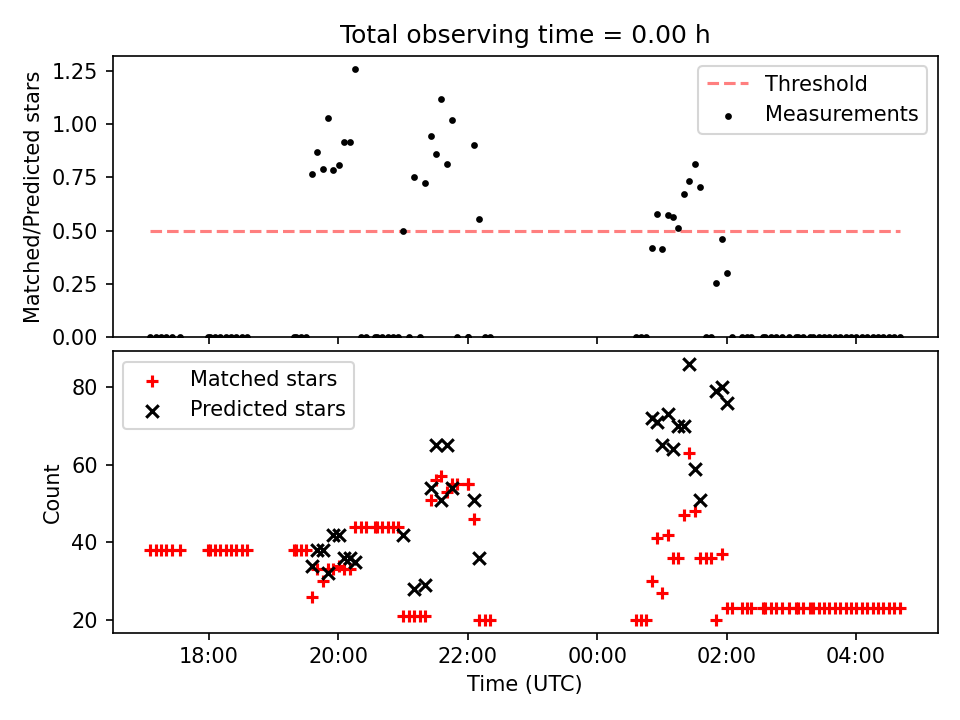 Total observing time = 0.00 h

Matched/Predicted stars

1.25
1.00
0.75
0.50
0.25
0.00

Threshold
Measurements

Count

80
60
40
20

Matched stars
Predicted stars

18:00
20:00
22:00
00:00
02:00
04:00

Time (UTC)